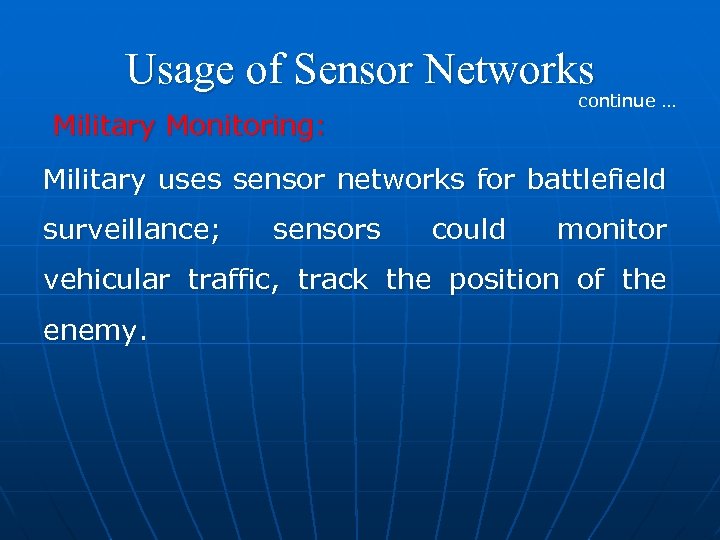 Usage of Sensor Networks

continue …

Military Monitoring:

Military uses sensor networks for battlefield surveillance; sensors could monitor vehicular traffic, track the position of the enemy.